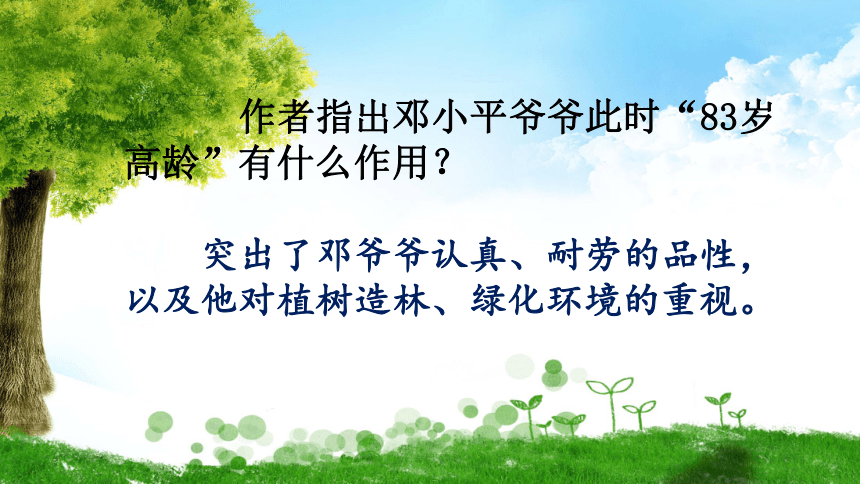 作者指出邓小平爷爷此时“83岁高龄”有什么作用？

突出了邓爷爷认真、耐劳的品性，以及他对植树造林、绿化环境的重视。